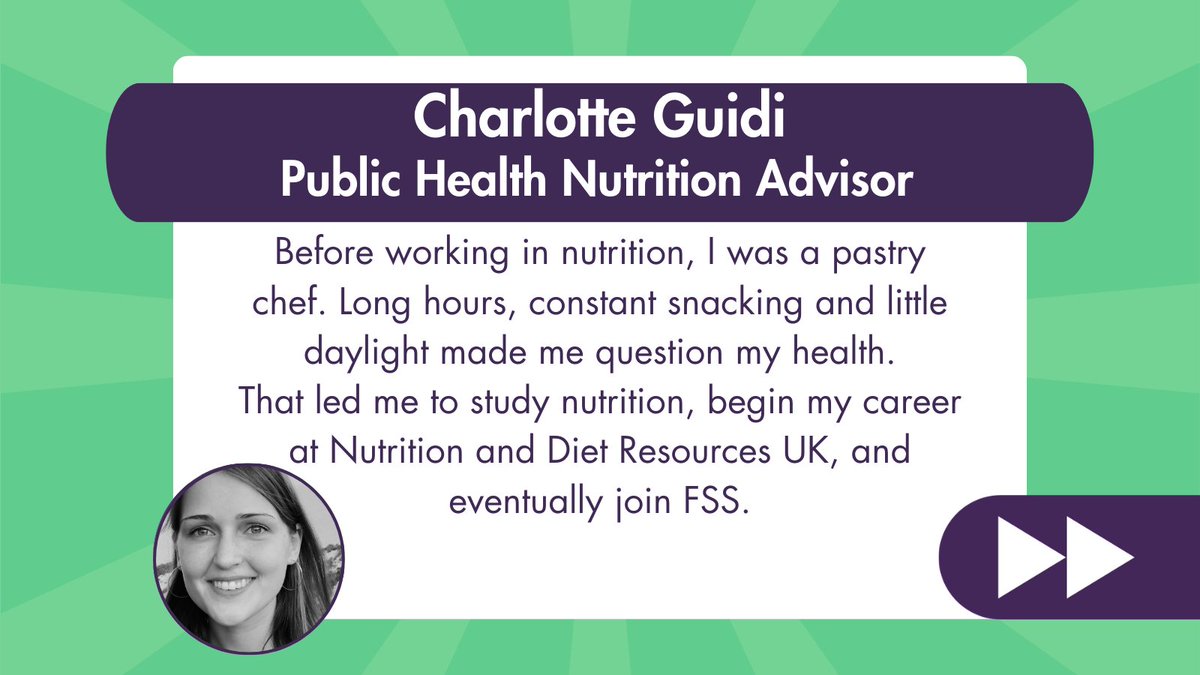 Charlotte Guidi
Public Health Nutrition Advisor

Before working in nutrition, I was a pastry chef. Long hours, constant snacking and little daylight made me question my health. That led me to study nutrition, begin my career at Nutrition and Diet Resources UK, and eventually join FSS.